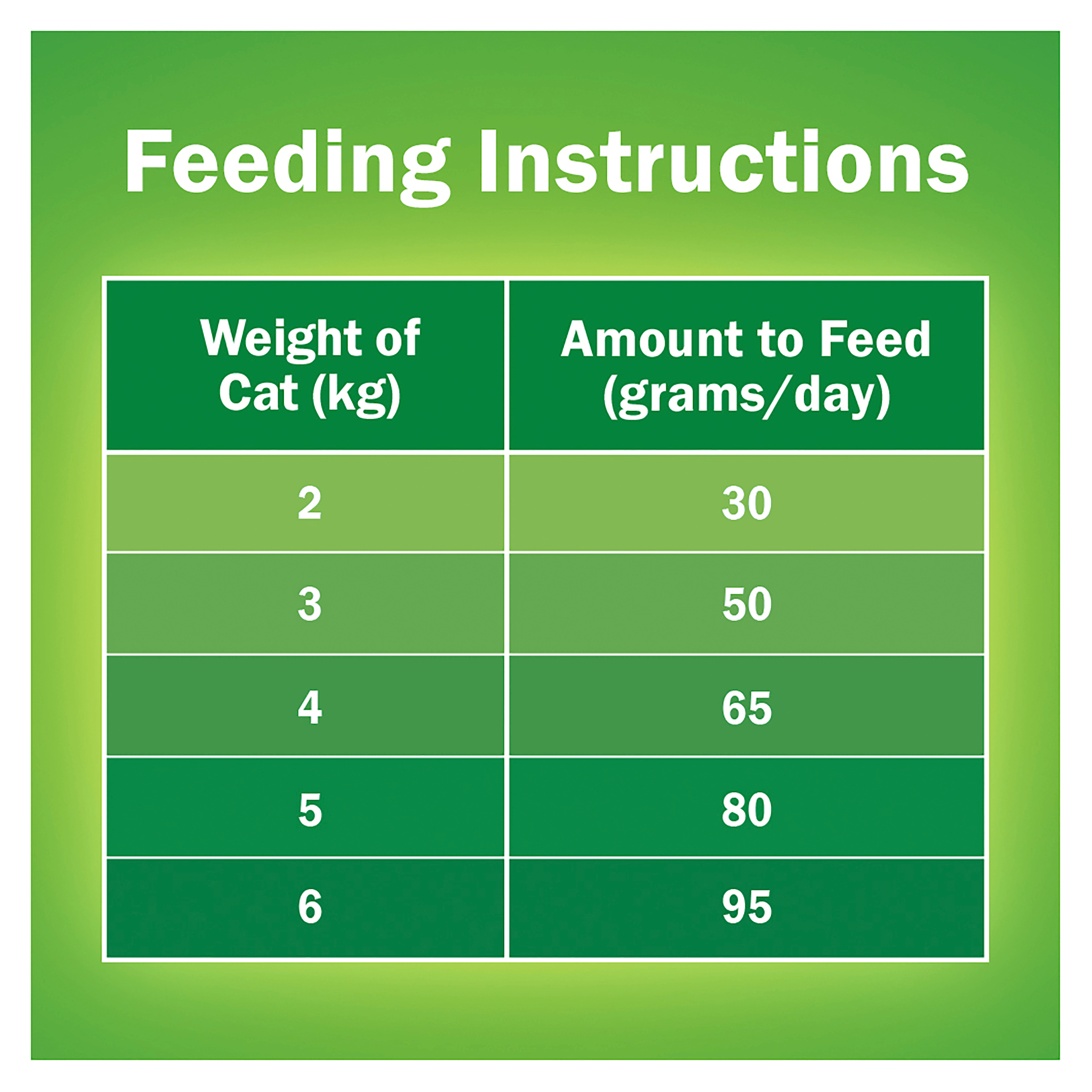 Feeding Instructions

| Weight of Cat (kg) | Amount to Feed (grams/day) |
|---|---|
| 2 | 30 |
| 3 | 50 |
| 4 | 65 |
| 5 | 80 |
| 6 | 95 |